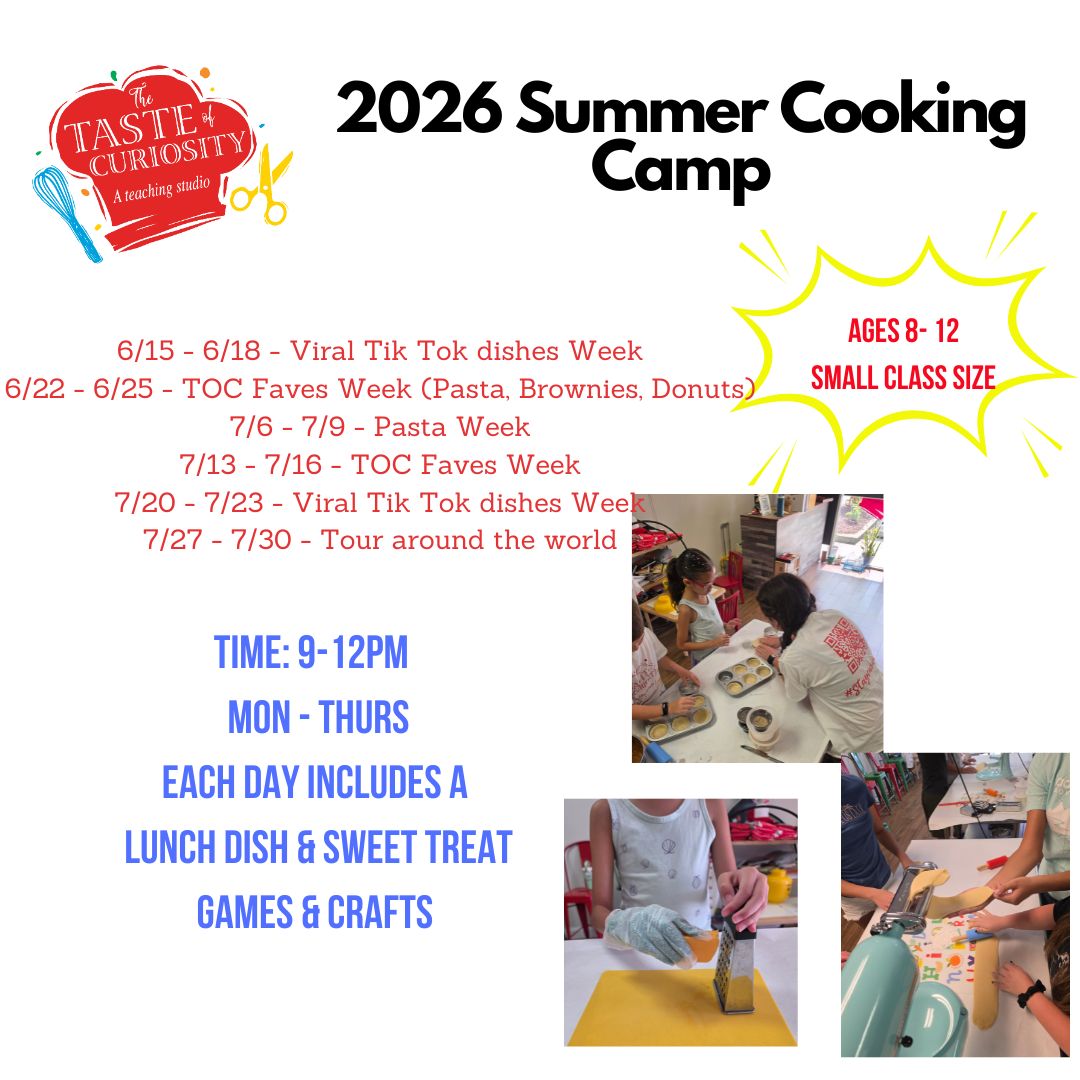 The TASTE of CURIOSITY
A teaching studio

2026 Summer Cooking Camp

AGES 8- 12
SMALL CLASS SIZE

6/15 - 6/18 - Viral Tik Tok dishes Week
6/22 - 6/25 - TOC Faves Week (Pasta, Brownies, Donuts)
7/6 - 7/9 - Pasta Week
7/13 - 7/16 - TOC Faves Week
7/20 - 7/23 - Viral Tik Tok dishes Week
7/27 - 7/30 - Tour around the world

TIME: 9-12PM
MON - THURS
EACH DAY INCLUDES A
LUNCH DISH & SWEET TREAT
GAMES & CRAFTS